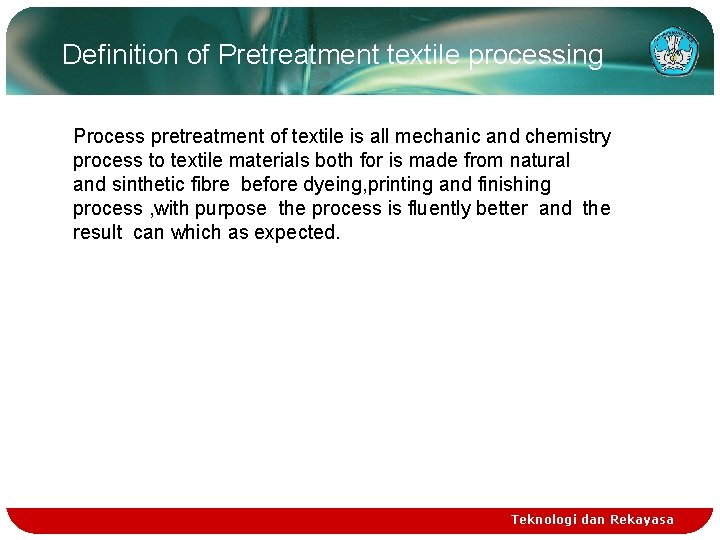 Definition of Pretreatment textile processing

Process pretreatment of textile is all mechanic and chemistry process to textile materials both for is made from natural and sinthetic fibre before dyeing,printing and finishing process ,with purpose the process is fluently better and the result can which as expected.

Teknologi dan Rekayasa